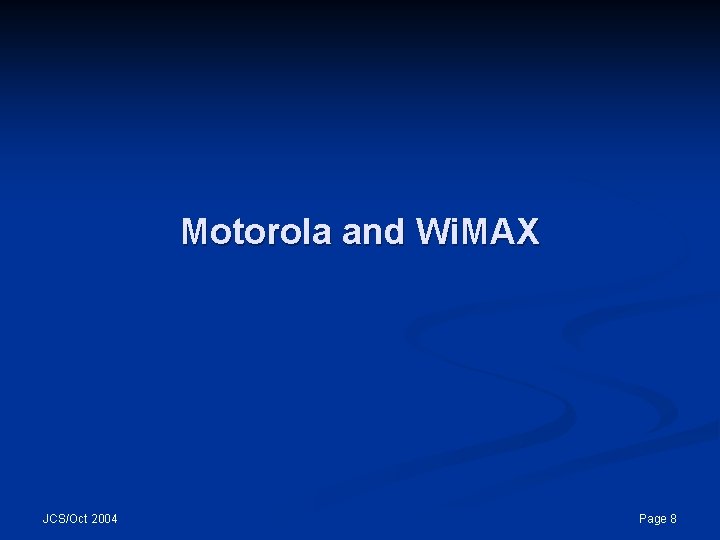 Motorola and WiMAX

JCS/Oct 2004

Page 8